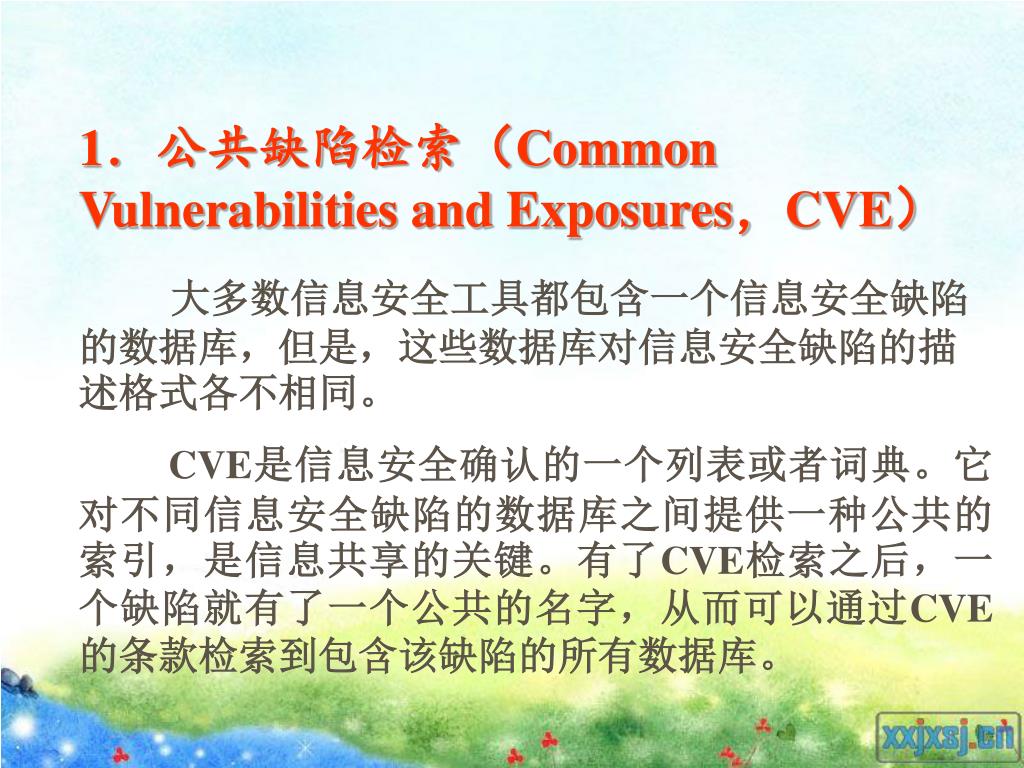 1．公共缺陷检索（Common Vulnerabilities and Exposures，CVE）

大多数信息安全工具都包含一个信息安全缺陷的数据库，但是，这些数据库对信息安全缺陷的描述格式各不相同。

CVE是信息安全确认的一个列表或者词典。它对不同信息安全缺陷的数据库之间提供一种公共的索引，是信息共享的关键。有了CVE检索之后，一个缺陷就有了一个公共的名字，从而可以通过CVE的条款检索到包含该缺陷的所有数据库。

xxjxsj.cn